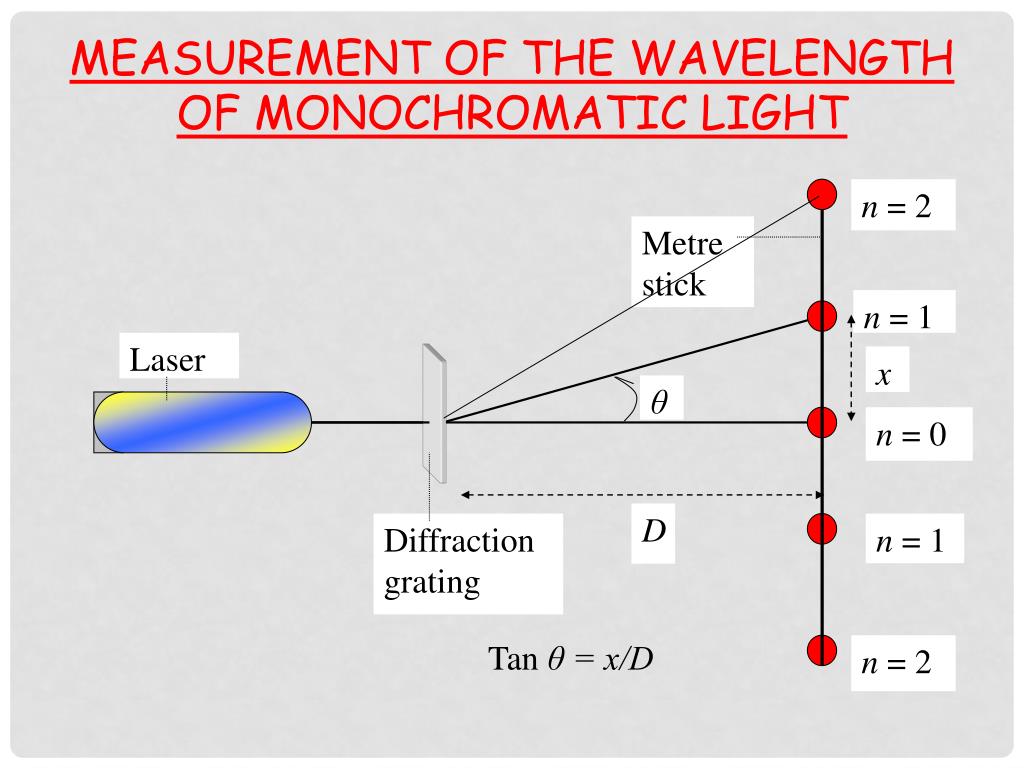 MEASUREMENT OF THE WAVELENGTH OF MONOCHROMATIC LIGHT

$n = 2$

Metre stick

$n = 1$

Laser

$x$

$\theta$

$n = 0$

$D$

Diffraction grating

$n = 1$

Tan $\theta = x/D$

$n = 2$